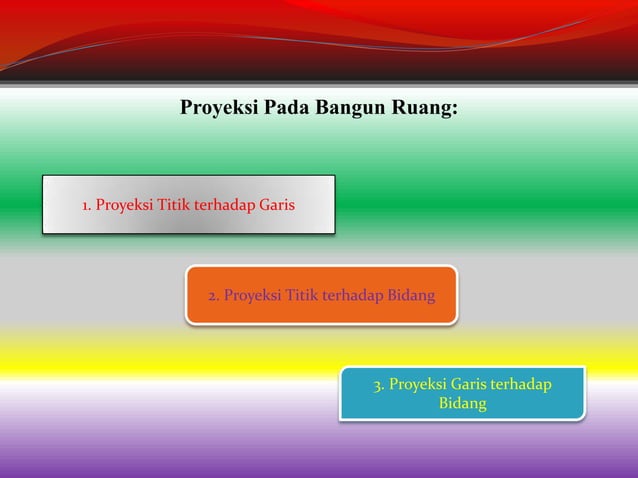 Proyeksi Pada Bangun Ruang:

1. Proyeksi Titik terhadap Garis

2. Proyeksi Titik terhadap Bidang

3. Proyeksi Garis terhadap Bidang